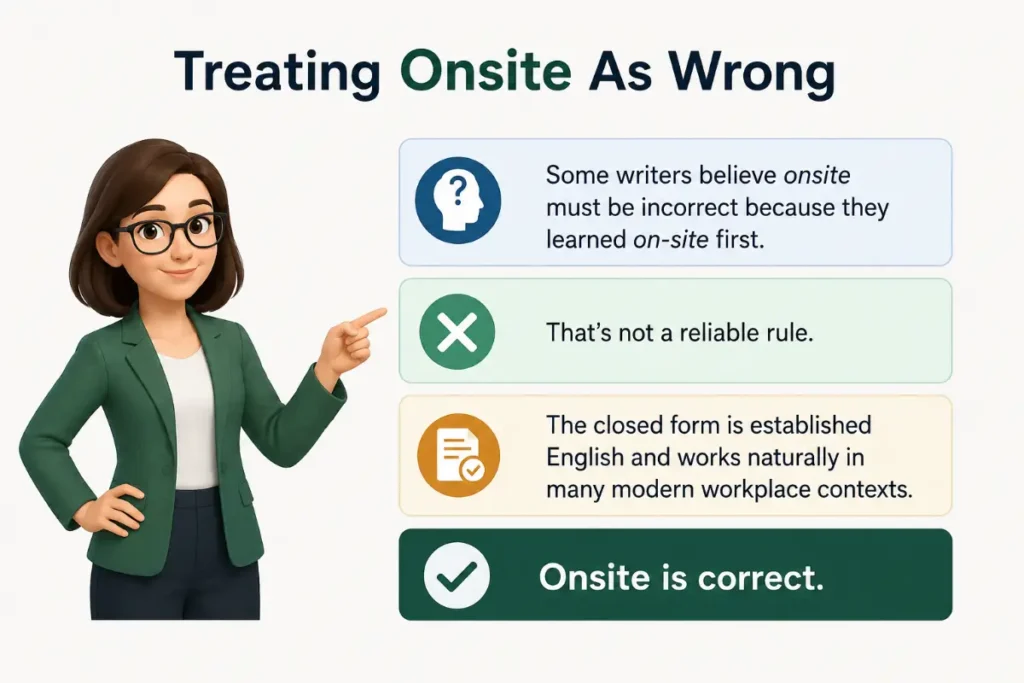 Treating Onsite As Wrong

Some writers believe onsite must be incorrect because they learned on-site first.

That's not a reliable rule.

The closed form is established English and works naturally in many modern workplace contexts.

Onsite is correct.